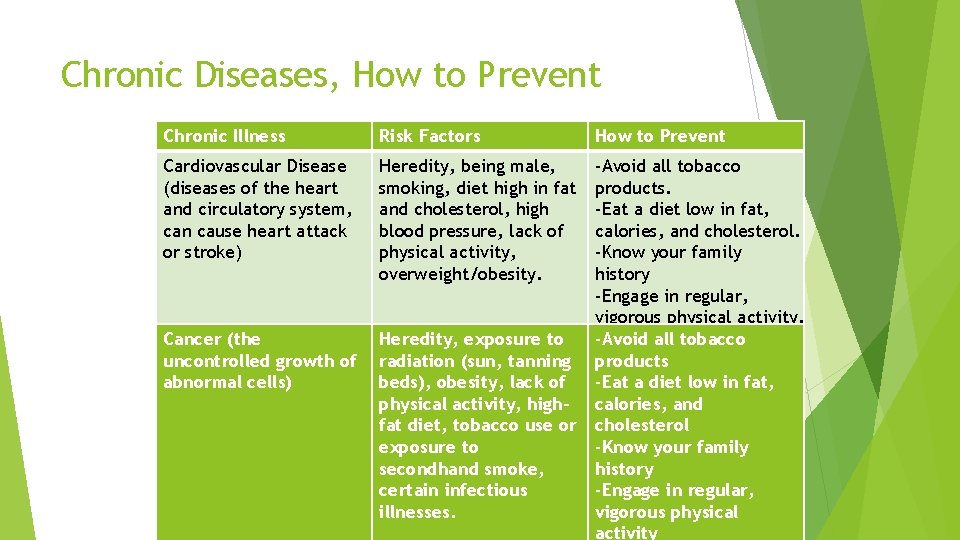 Chronic Diseases, How to Prevent

| Chronic Illness | Risk Factors | How to Prevent |
|---|---|---|
| Cardiovascular Disease (diseases of the heart and circulatory system, can cause heart attack or stroke) | Heredity, being male, smoking, diet high in fat and cholesterol, high blood pressure, lack of physical activity, overweight/obesity. | -Avoid all tobacco products. -Eat a diet low in fat, calories, and cholesterol. -Know your family history -Engage in regular, vigorous physical activity. |
| Cancer (the uncontrolled growth of abnormal cells) | Heredity, exposure to radiation (sun, tanning beds), obesity, lack of physical activity, high-fat diet, tobacco use or exposure to secondhand smoke, certain infectious illnesses. | -Avoid all tobacco products -Eat a diet low in fat, calories, and cholesterol -Know your family history -Engage in regular, vigorous physical activity |